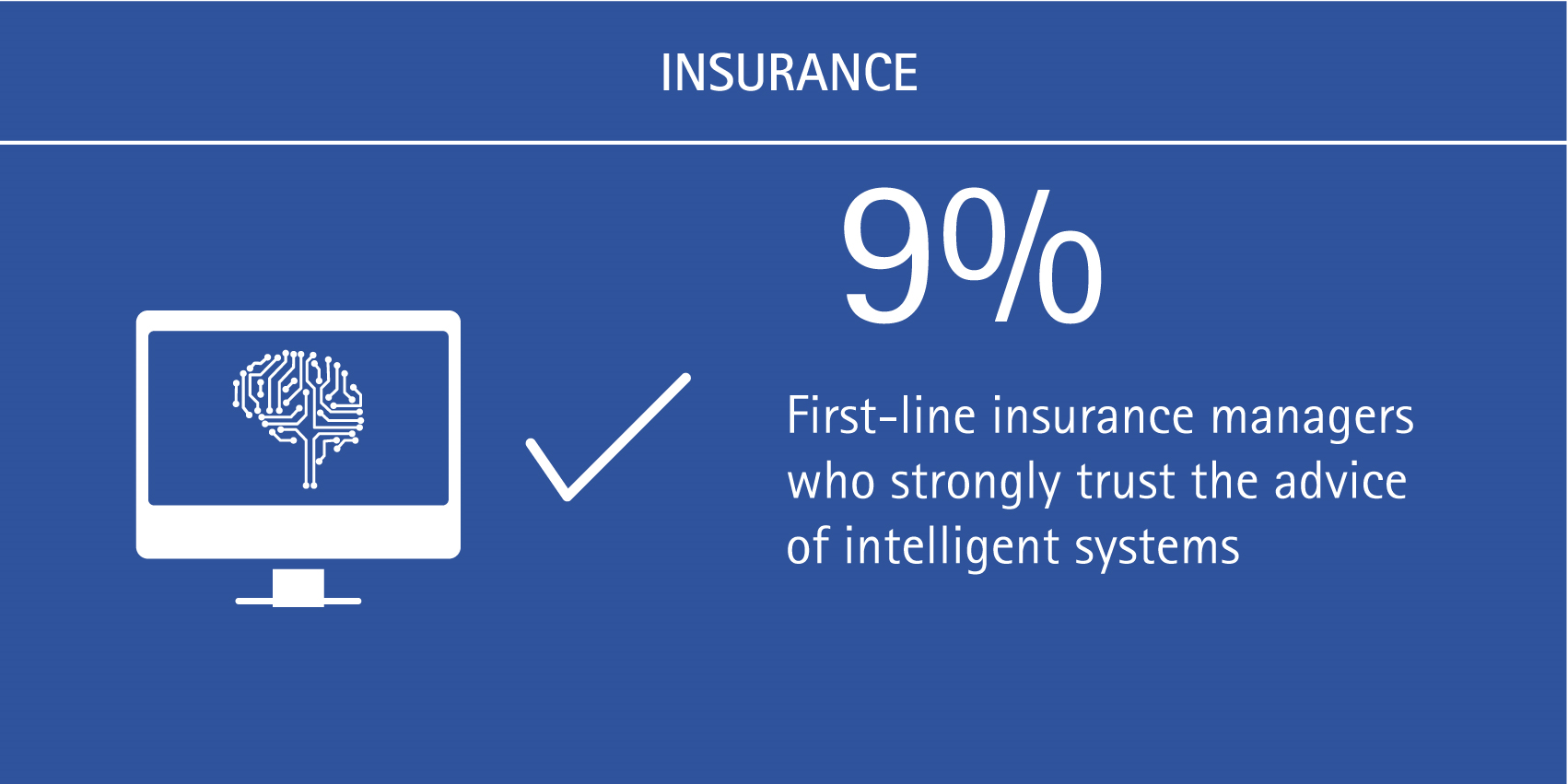 INSURANCE

9%

First-line insurance managers who strongly trust the advice of intelligent systems